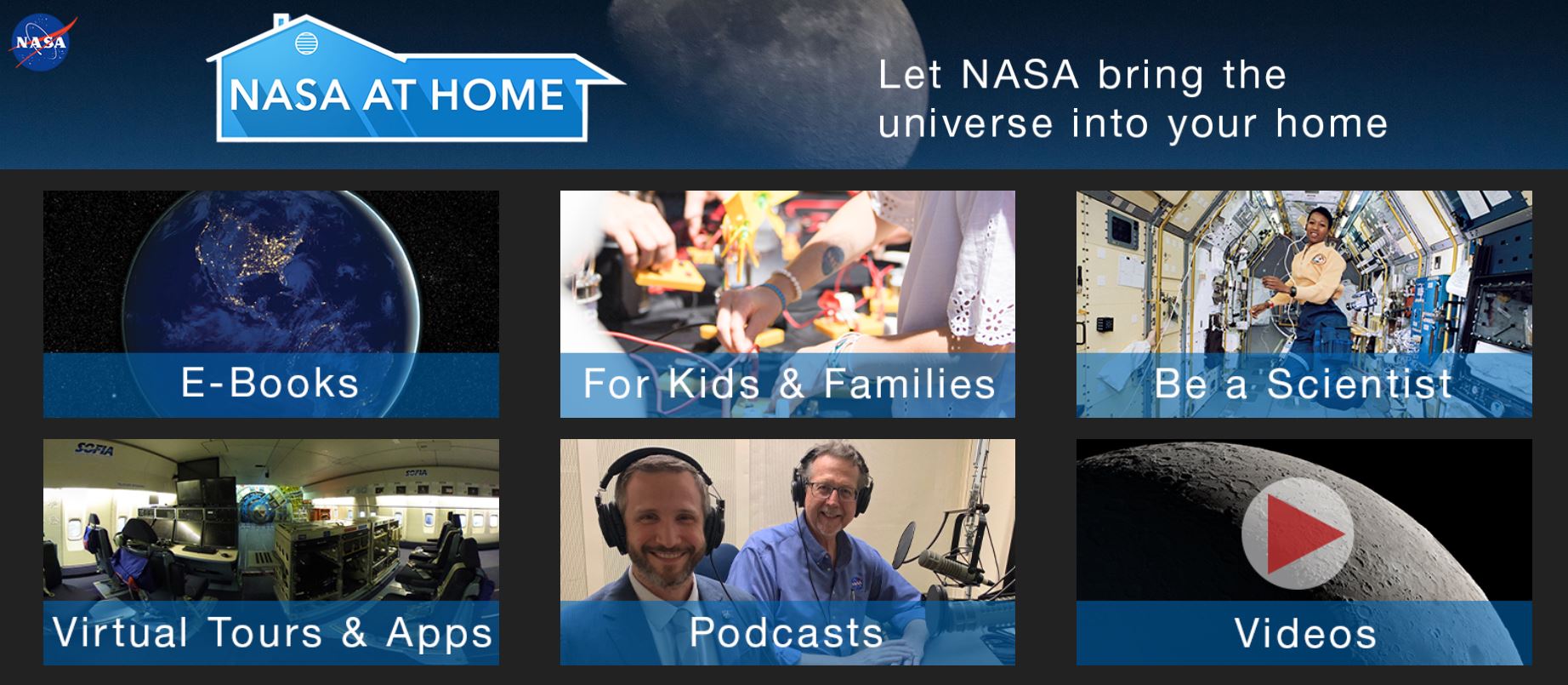 NASA

NASA AT HOME

Let NASA bring the universe into your home

E-Books

For Kids & Families

Be a Scientist

SOFIA

SOFIA

Virtual Tours & Apps

Podcasts

Videos